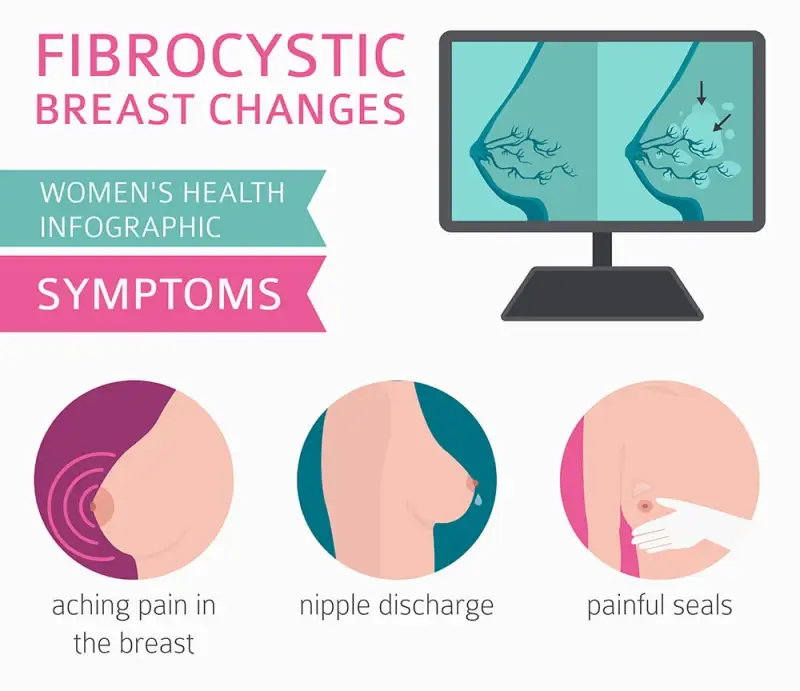 FIBROCYSTIC BREAST CHANGES

WOMEN'S HEALTH INFOGRAPHIC

SYMPTOMS

aching pain in the breast

nipple discharge

painful seals